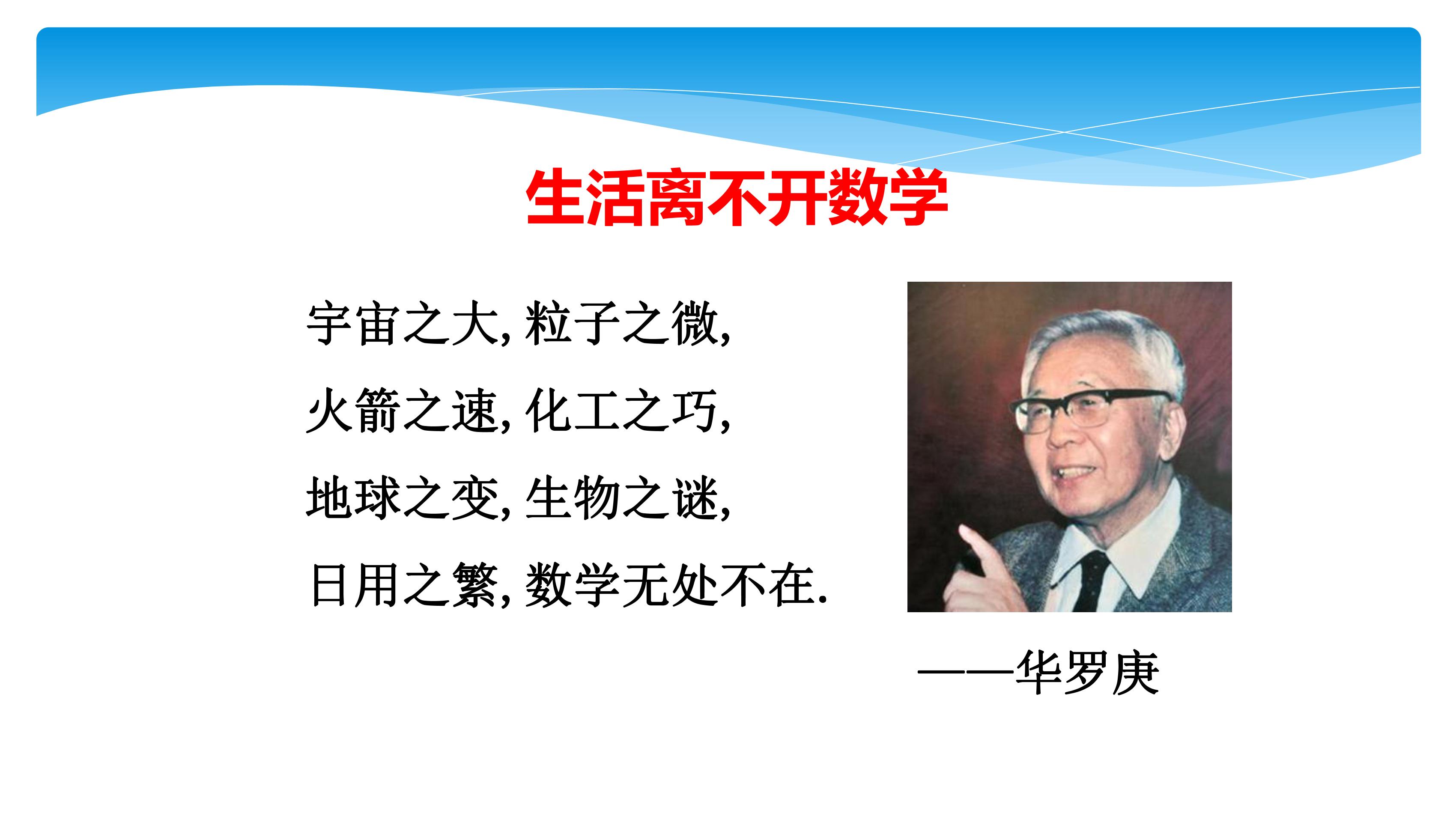 生活离不开数学

宇宙之大, 粒子之微,
火箭之速, 化工之巧,
地球之变, 生物之谜,
日用之繁, 数学无处不在.

——华罗庚